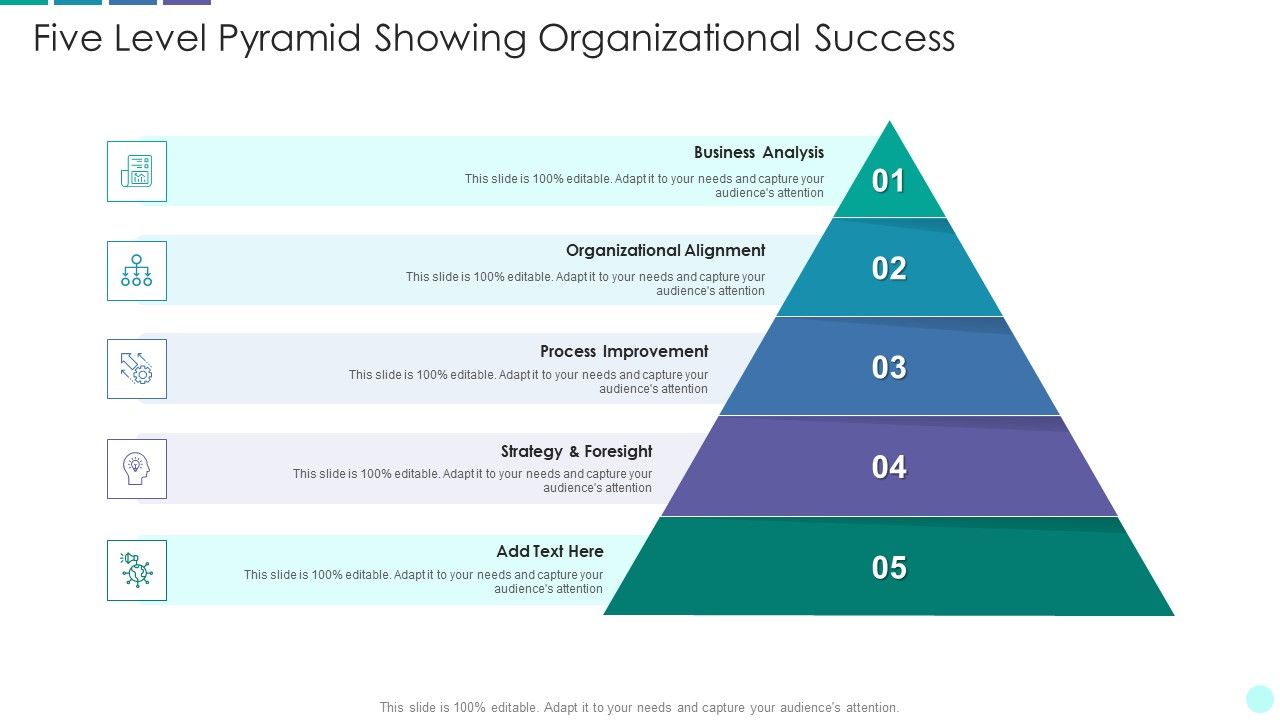 Five Level Pyramid Showing Organizational Success

Business Analysis
This slide is 100% editable. Adapt it to your needs and capture your audience's attention

01

Organizational Alignment
This slide is 100% editable. Adapt it to your needs and capture your audience's attention

02

Process Improvement
This slide is 100% editable. Adapt it to your needs and capture your audience's attention

03

Strategy & Foresight
This slide is 100% editable. Adapt it to your needs and capture your audience's attention

04

Add Text Here
This slide is 100% editable. Adapt it to your needs and capture your audience's attention

05

This slide is 100% editable. Adapt it to your needs and capture your audience's attention.